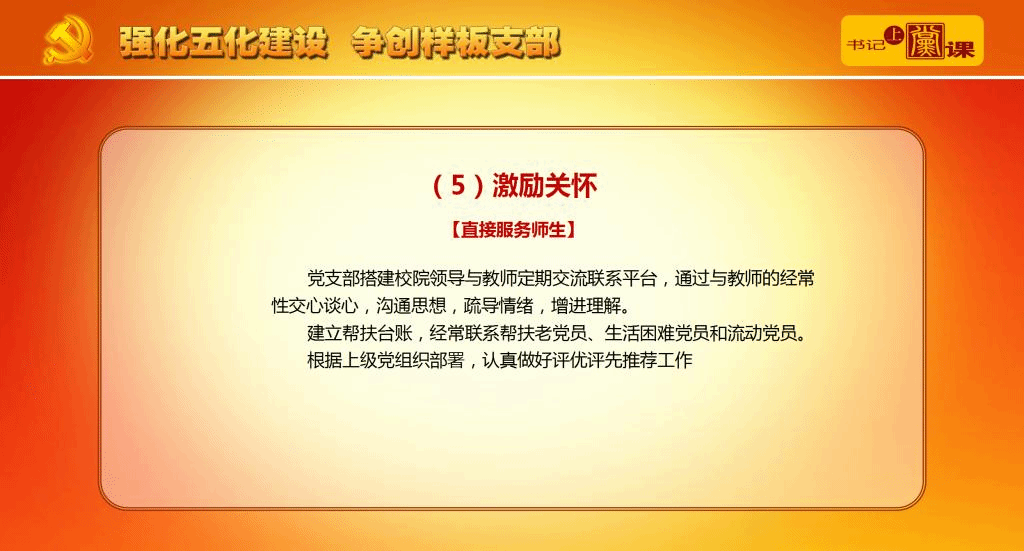 强化五化建设 争创样板支部

书记上党课

（5）激励关怀

【直接服务师生】

党支部搭建校院领导与教师定期交流联系平台，通过与教师的经常性交心谈心，沟通思想，疏导情绪，增进理解。

建立帮扶台账，经常联系帮扶老党员、生活困难党员和流动党员。

根据上级党组织部署，认真做好评优评先推荐工作